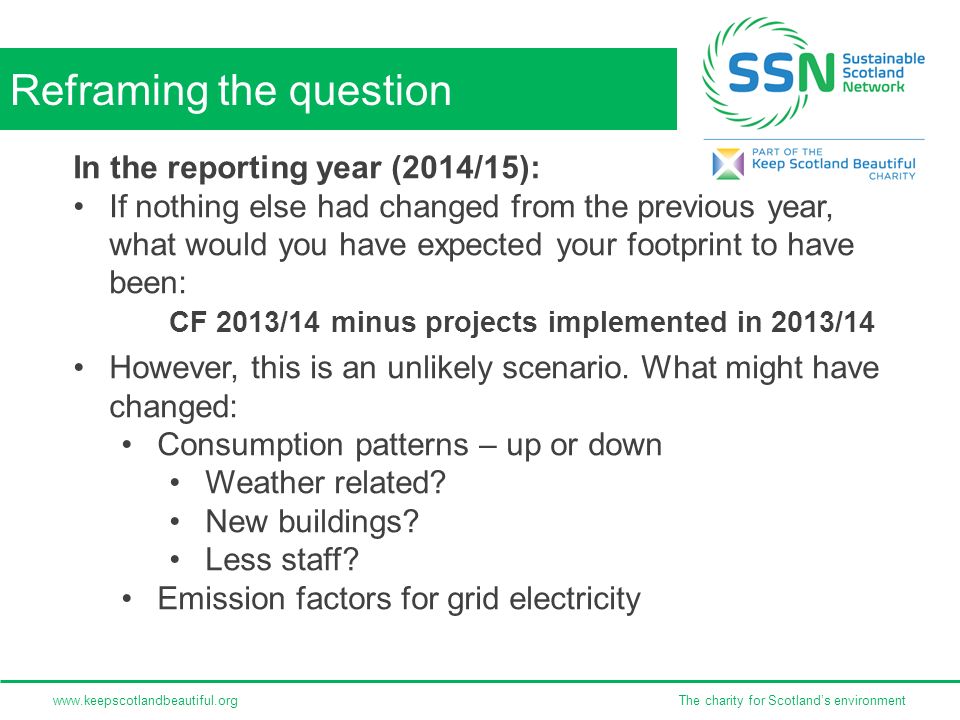 Reframing the question

SSN Sustainable Scotland Network

PART OF THE Keep Scotland Beautiful CHARITY

In the reporting year (2014/15):

• If nothing else had changed from the previous year, what would you have expected your footprint to have been:

CF 2013/14 minus projects implemented in 2013/14

• However, this is an unlikely scenario. What might have changed:
  • Consumption patterns – up or down
    • Weather related?
    • New buildings?
    • Less staff?
  • Emission factors for grid electricity

www.keepscotlandbeautiful.org

The charity for Scotland's environment